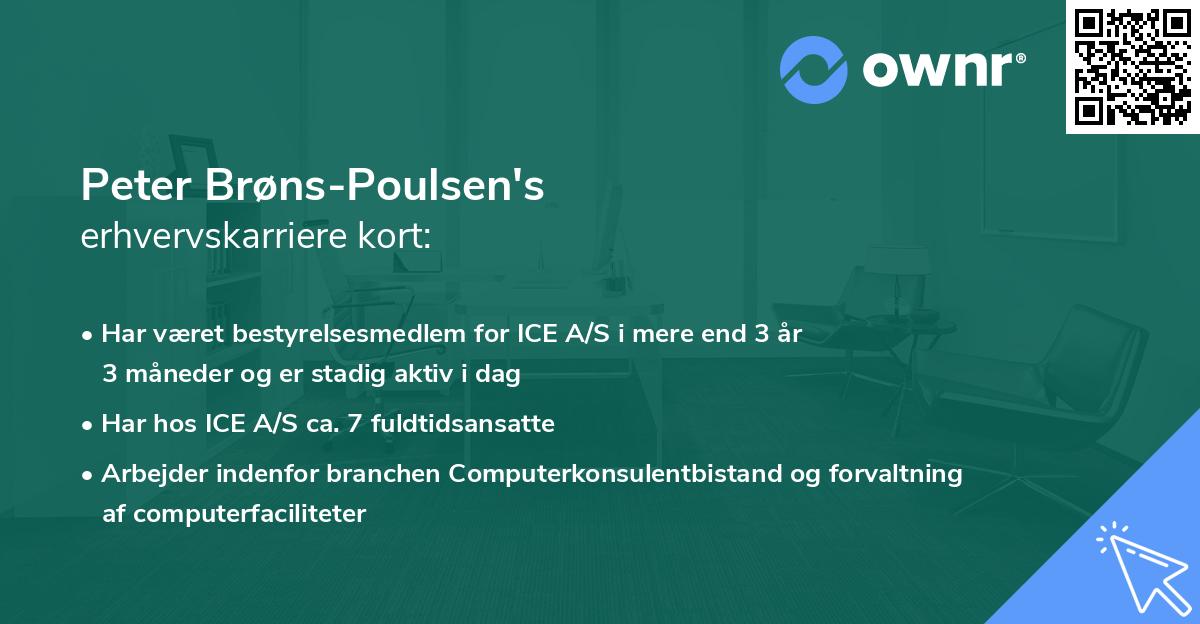 ownr®

Peter Brøns-Poulsen's
erhvervskarriere kort:

• Har været bestyrelsesmedlem for ICE A/S i mere end 3 år 3 måneder og er stadig aktiv i dag

• Har hos ICE A/S ca. 7 fuldtidsansatte

• Arbejder indenfor branchen Computerkonsulentbistand og forvaltning af computerfaciliteter